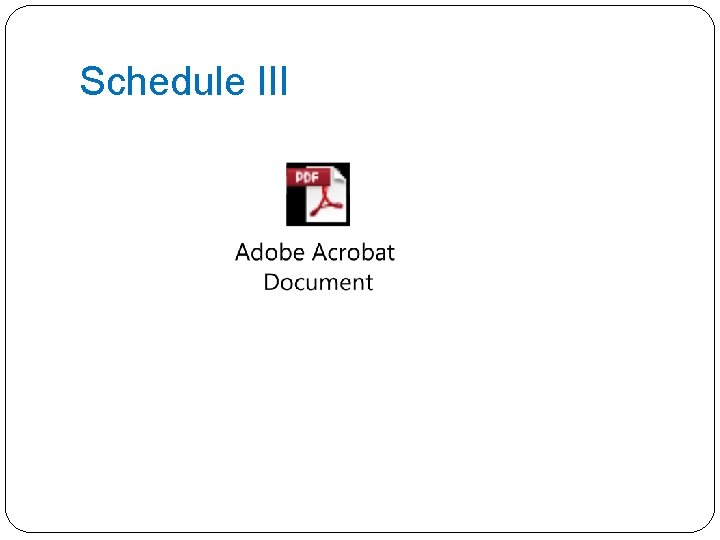 Schedule III

PDF

Adobe Acrobat Document